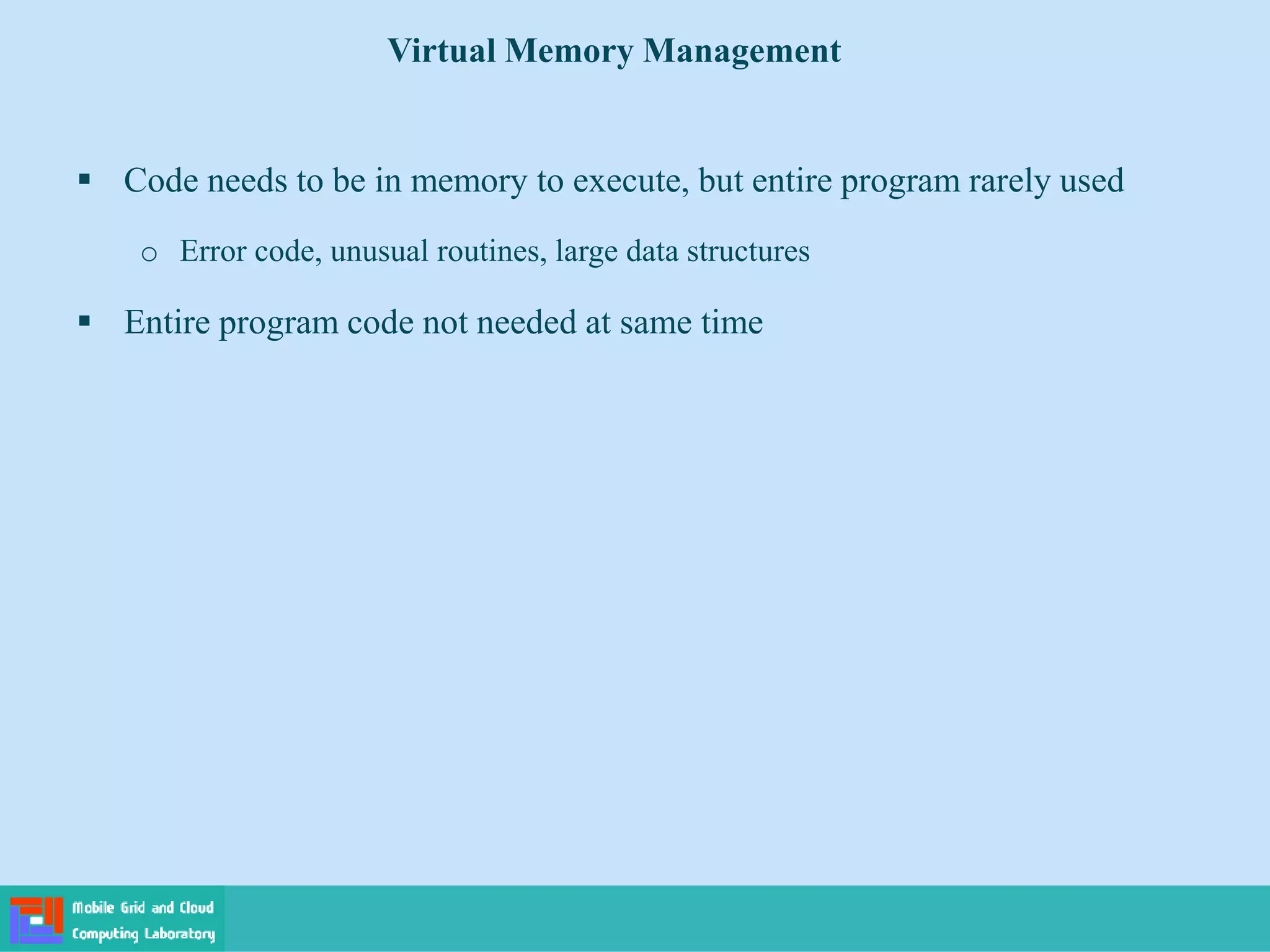 Virtual Memory Management

▪ Code needs to be in memory to execute, but entire program rarely used

o Error code, unusual routines, large data structures

▪ Entire program code not needed at same time

Mobile Grid and Cloud Computing Laboratory